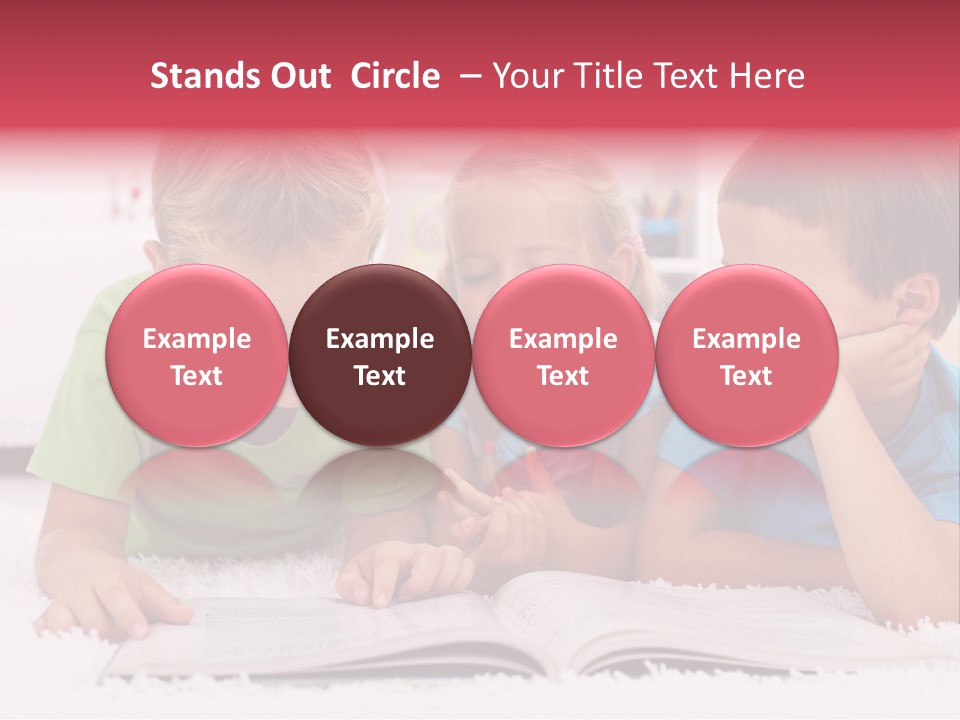 Stands Out Circle – Your Title Text Here

Example Text

Example Text

Example Text

Example Text